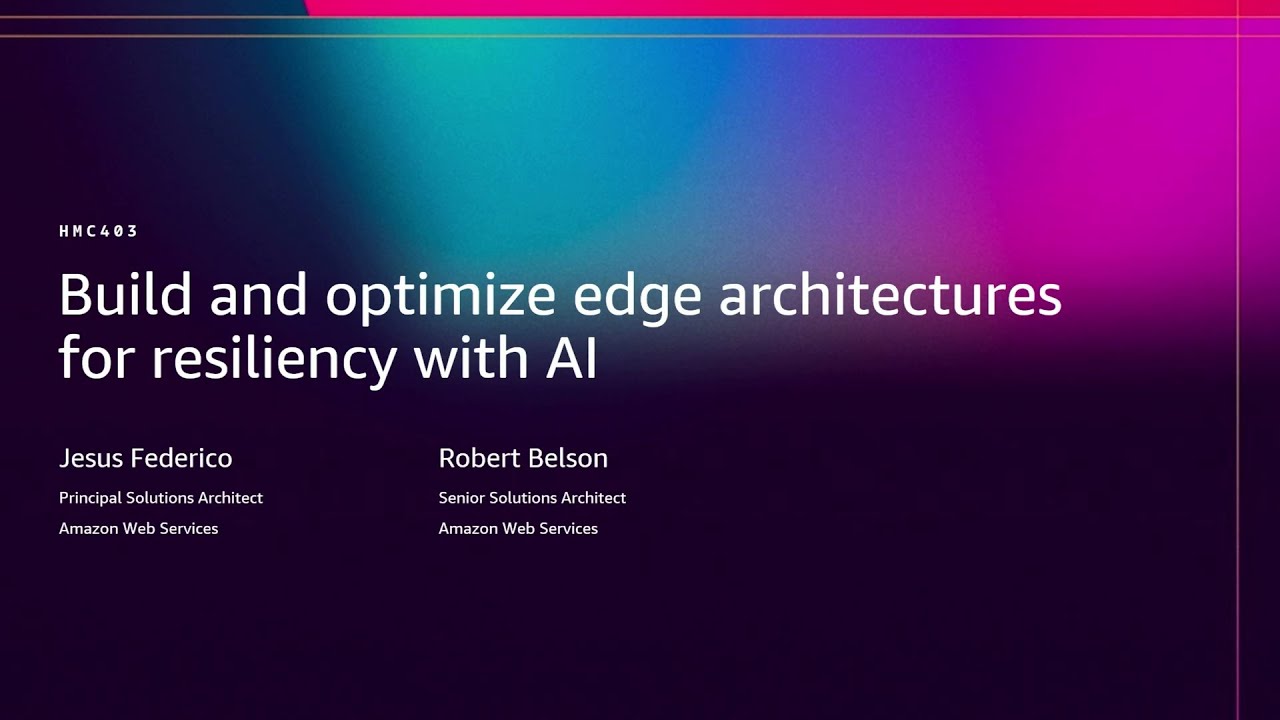 HMC403

Build and optimize edge architectures for resiliency with AI

Jesus Federico
Principal Solutions Architect
Amazon Web Services

Robert Belson
Senior Solutions Architect
Amazon Web Services